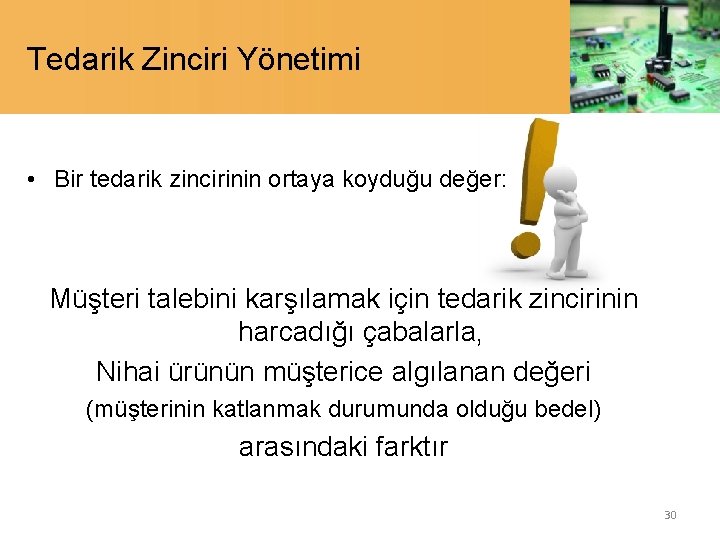 Tedarik Zinciri Yönetimi

• Bir tedarik zincirinin ortaya koyduğu değer:

Müşteri talebini karşılamak için tedarik zincirinin harcadığı çabalarla,

Nihai ürünün müşterice algılanan değeri

(müşterinin katlanmak durumunda olduğu bedel)

arasındaki farktır

30